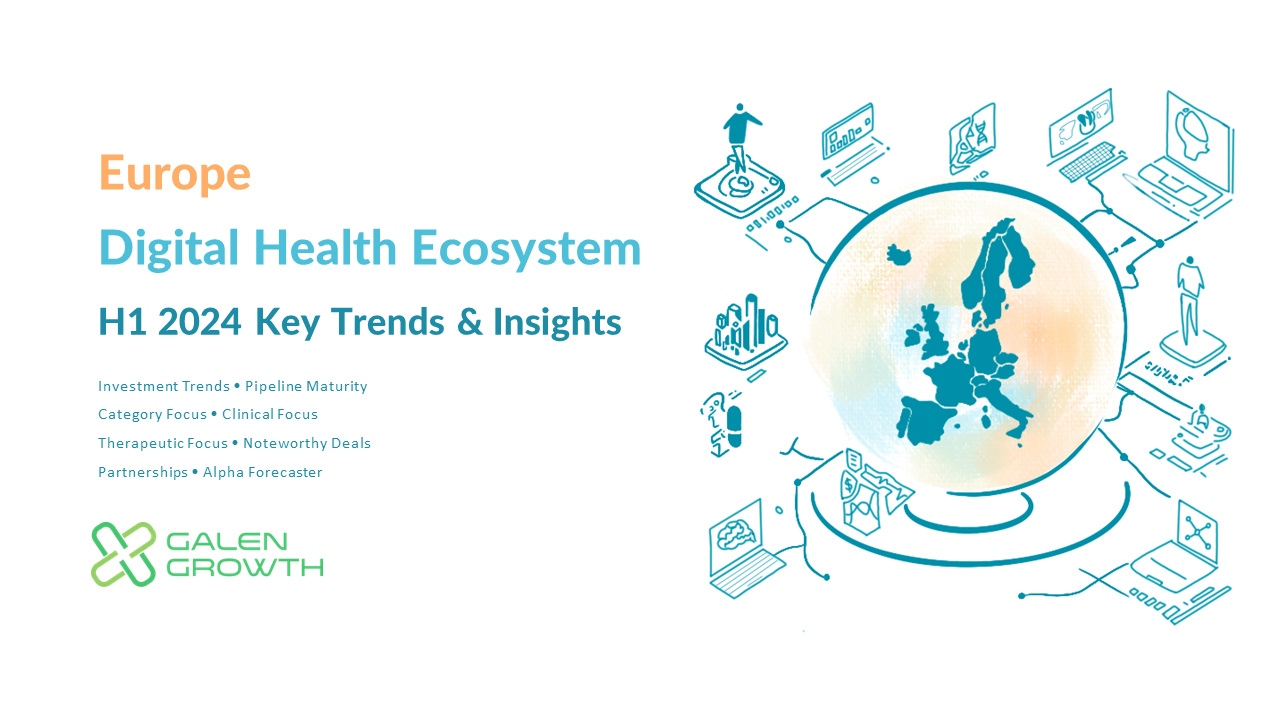 Europe

Digital Health Ecosystem

H1 2024 Key Trends & Insights

Investment Trends • Pipeline Maturity
Category Focus • Clinical Focus
Therapeutic Focus • Noteworthy Deals
Partnerships • Alpha Forecaster

GALEN GROWTH